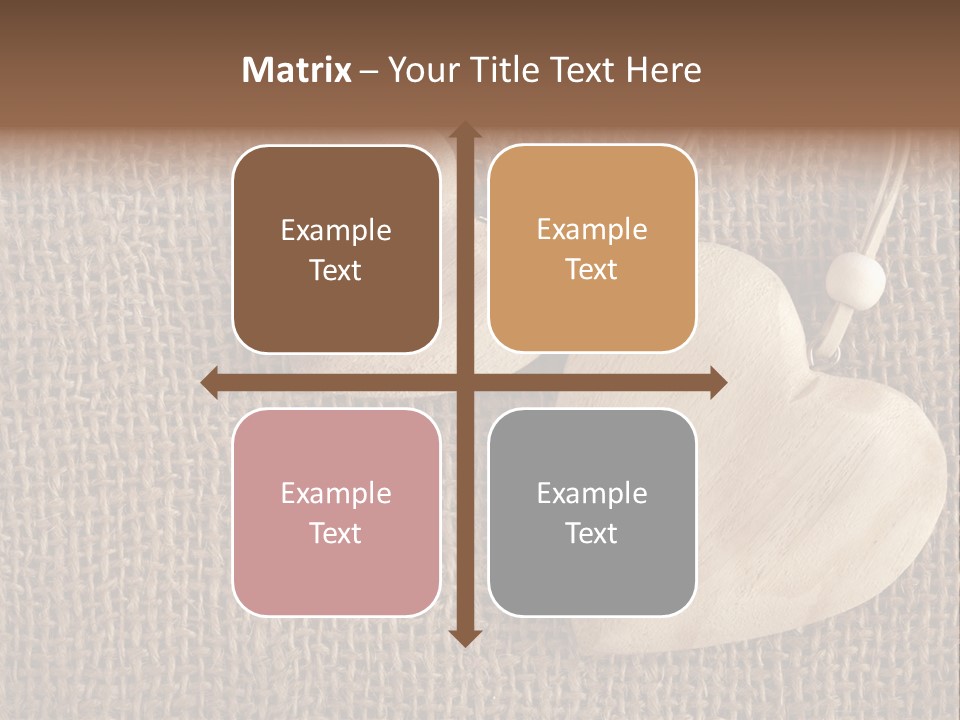 Matrix – Your Title Text Here

Example Text

Example Text

Example Text

Example Text